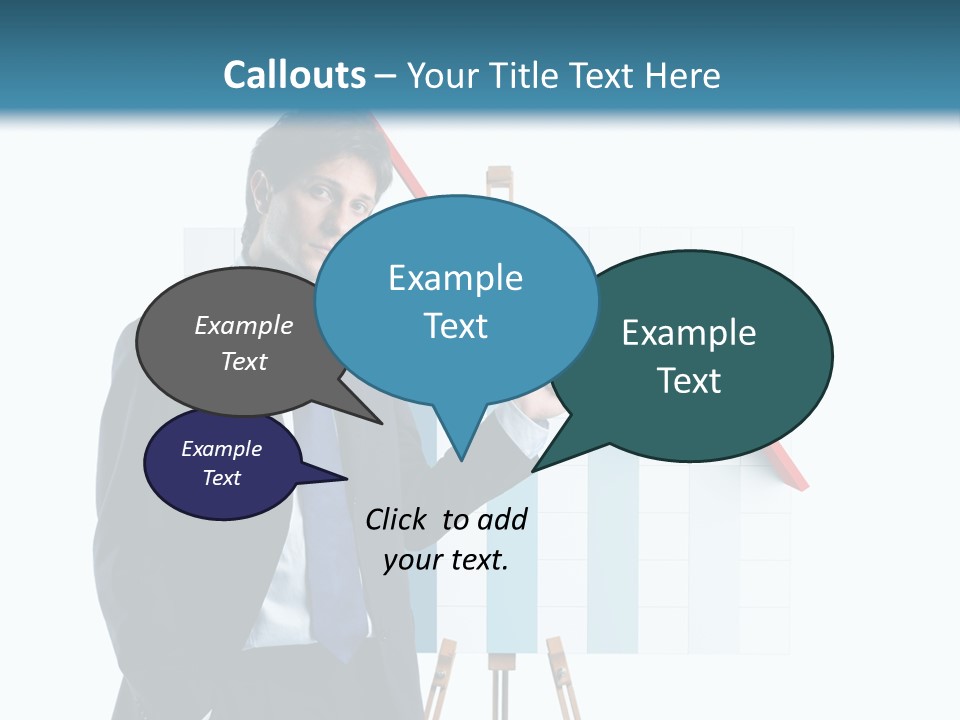 Callouts – Your Title Text Here

Example Text

Example Text

Example Text

Example Text

Click to add your text.